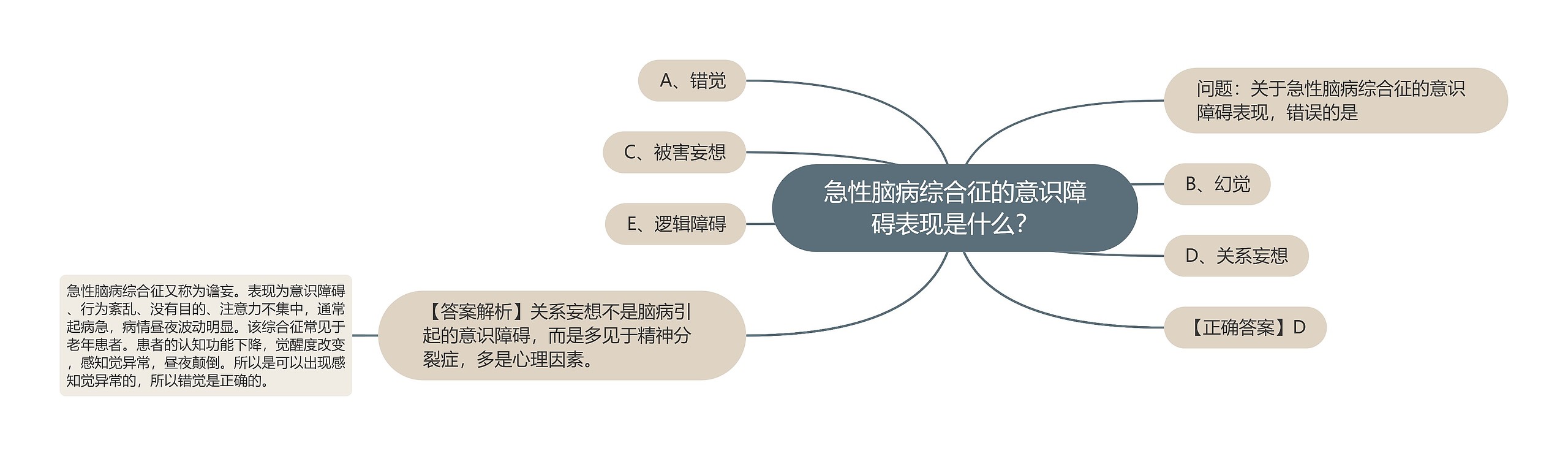 急性脑病综合征的意识障碍表现是什么？

问题：关于急性脑病综合征的意识障碍表现，错误的是

B、幻觉

D、关系妄想

【正确答案】D

A、错觉

C、被害妄想

E、逻辑障碍

【答案解析】关系妄想不是脑病引起的意识障碍，而是多见于精神分裂症，多是心理因素。

急性脑病综合征又称为谵妄。表现为意识障碍、行为紊乱、没有目的、注意力不集中，通常起病急，病情昼夜波动明显。该综合征常见于老年患者。患者的认知功能下降，觉醒度改变，感知觉异常，昼夜颠倒。所以是可以出现感知觉异常的，所以错觉是正确的。